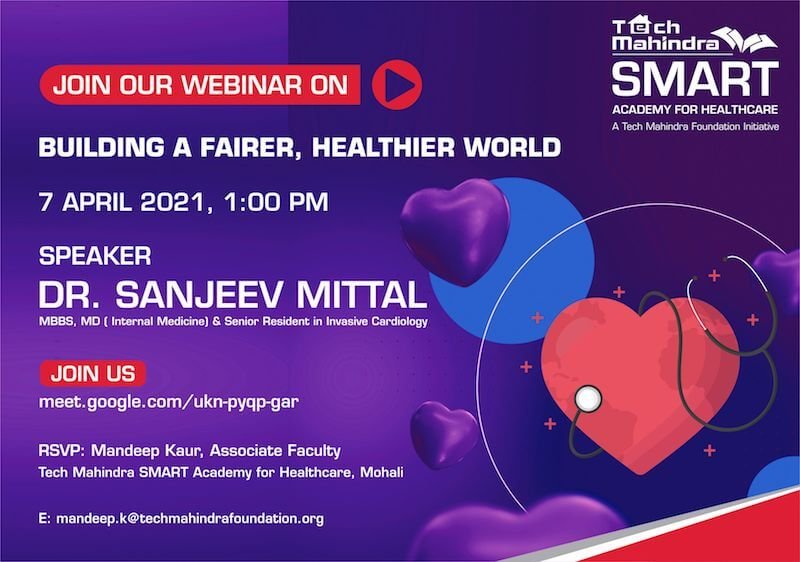 Tech Mahindra
SMART
ACADEMY FOR HEALTHCARE
A Tech Mahindra Foundation Initiative

JOIN OUR WEBINAR ON

BUILDING A FAIRER, HEALTHIER WORLD

7 APRIL 2021, 1:00 PM

SPEAKER
DR. SANJEEV MITTAL
MBBS, MD ( Internal Medicine) & Senior Resident in Invasive Cardiology

JOIN US
meet.google.com/ukn-pyqp-gar

RSVP: Mandeep Kaur, Associate Faculty
Tech Mahindra SMART Academy for Healthcare, Mohali

E: mandeep.k@techmahindrafoundation.org